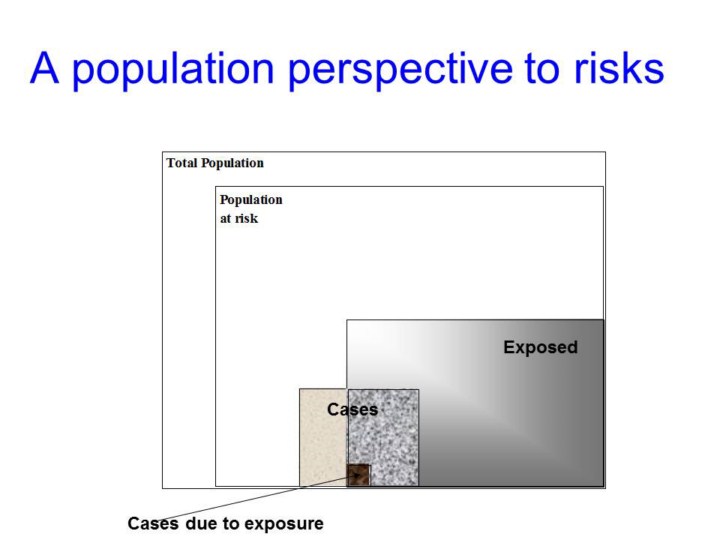 A population perspective to risks

Total Population

Population at risk

Exposed

Cases

Cases due to exposure